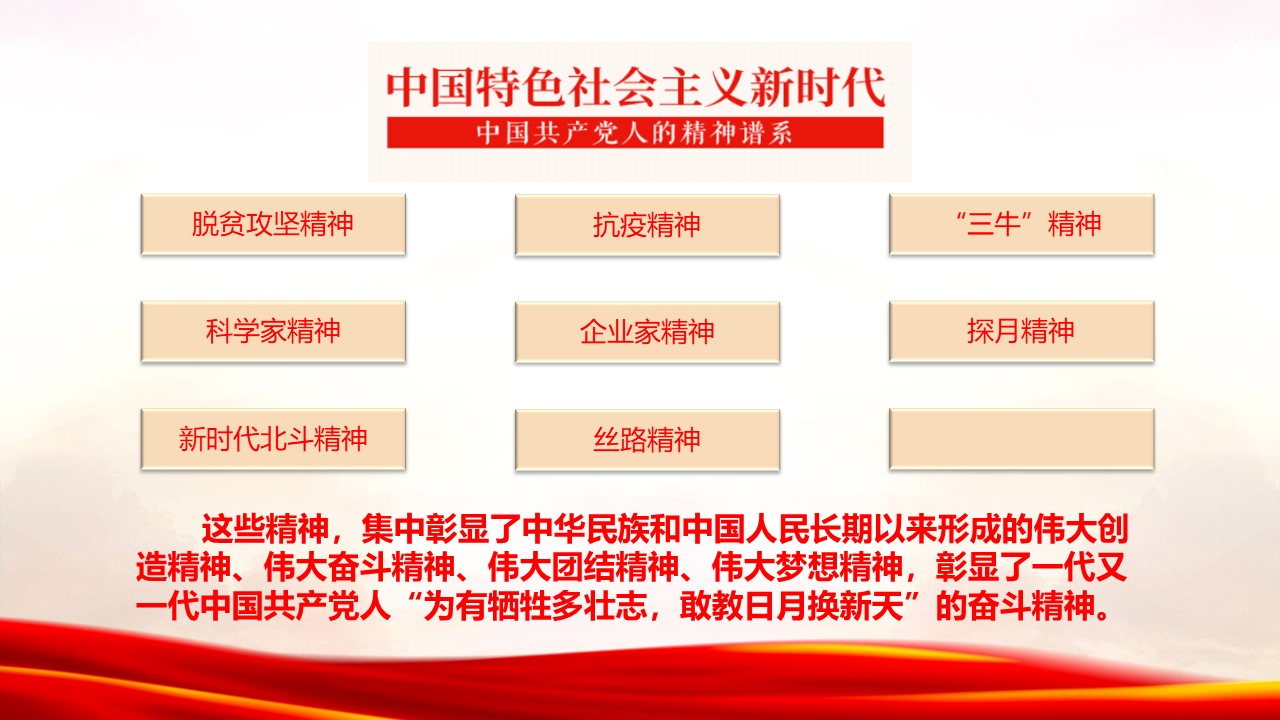 中国特色社会主义新时代

中国共产党人的精神谱系

脱贫攻坚精神

抗疫精神

“三牛”精神

科学家精神

企业家精神

探月精神

新时代北斗精神

丝路精神

这些精神，集中彰显了中华民族和中国人民长期以来形成的伟大创造精神、伟大奋斗精神、伟大团结精神、伟大梦想精神，彰显了一代又一代中国共产党人“为有牺牲多壮志，敢教日月换新天”的奋斗精神。